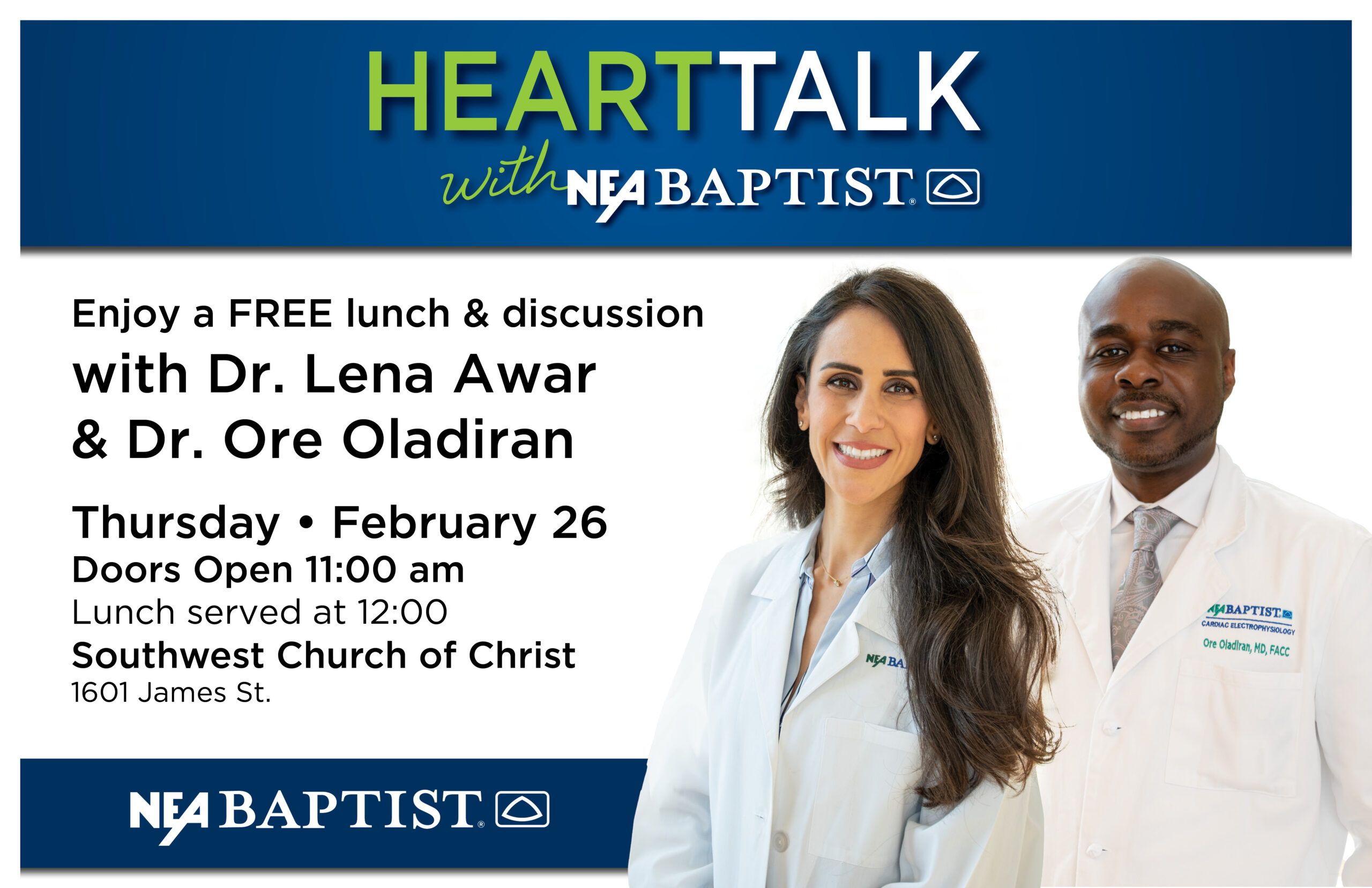 HEARTTALK
with NEA BAPTIST®

Enjoy a FREE lunch & discussion
with Dr. Lena Awar
& Dr. Ore Oladiran

Thursday • February 26
Doors Open 11:00 am
Lunch served at 12:00
Southwest Church of Christ
1601 James St.

NEA BAPTIST®

NEA BA

NEA BAPTIST
CARDIAC ELECTROPHYSIOLOGY
Ore Oladiran, MD, FACC